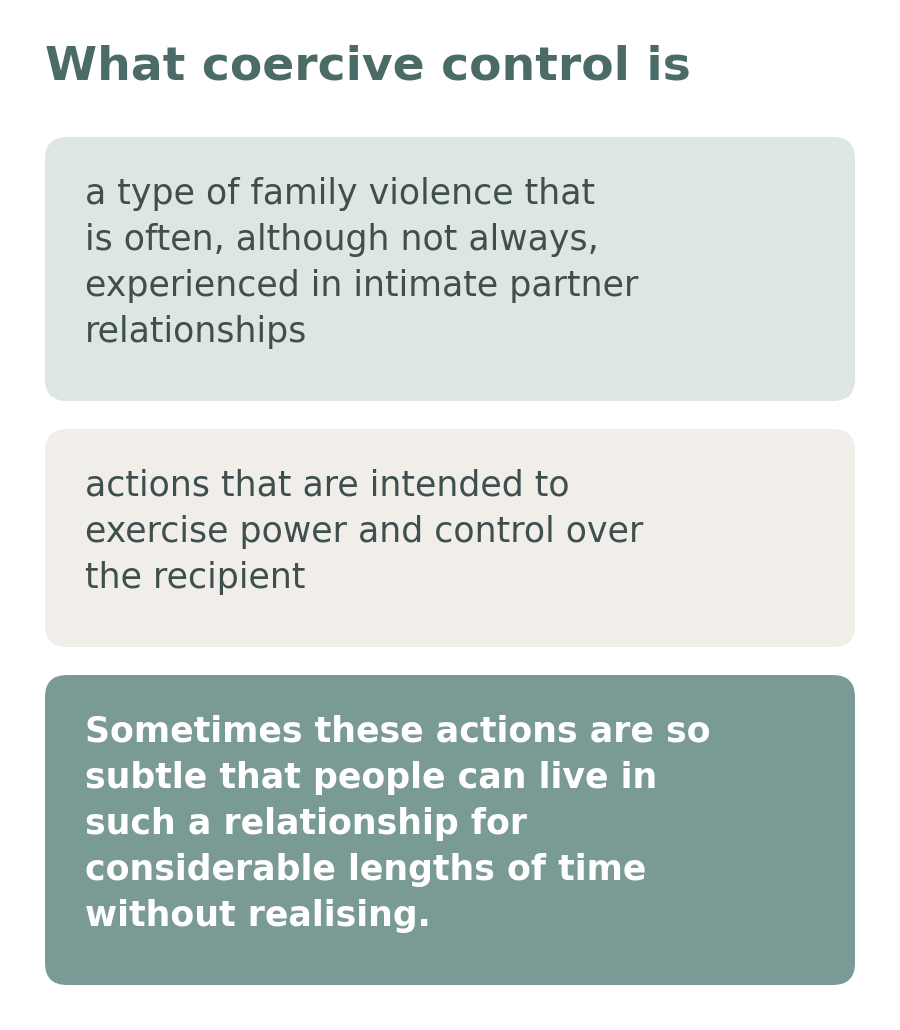 What coercive control is

a type of family violence that is often, although not always, experienced in intimate partner relationships

actions that are intended to exercise power and control over the recipient

Sometimes these actions are so subtle that people can live in such a relationship for considerable lengths of time without realising.